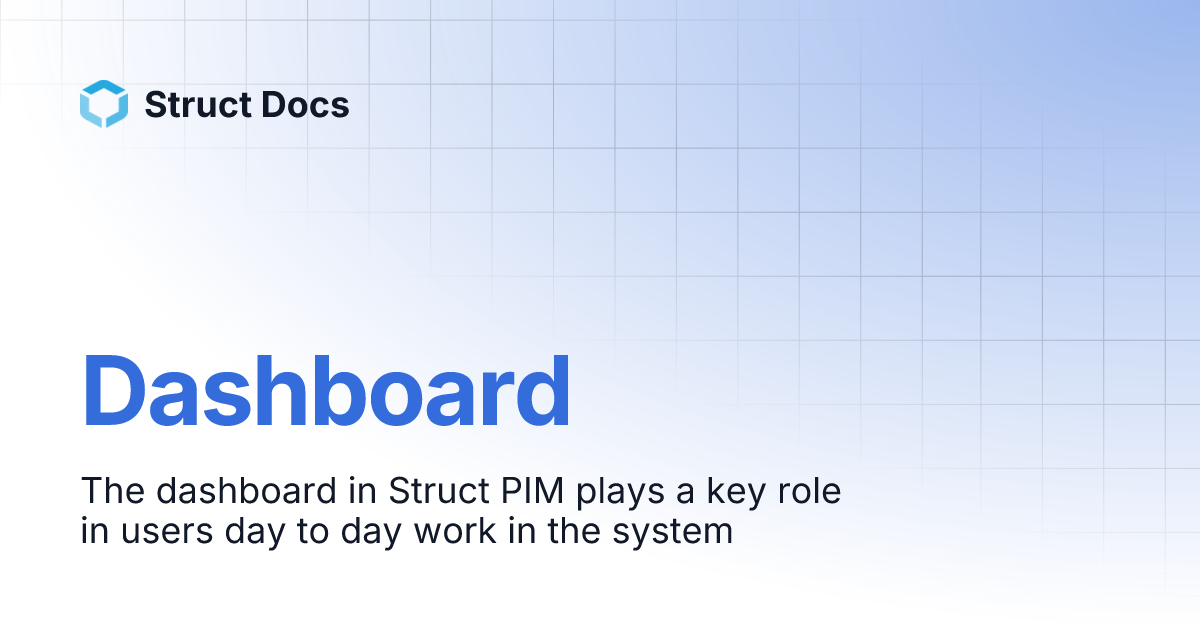 Struct Docs

Dashboard

The dashboard in Struct PIM plays a key role in users day to day work in the system